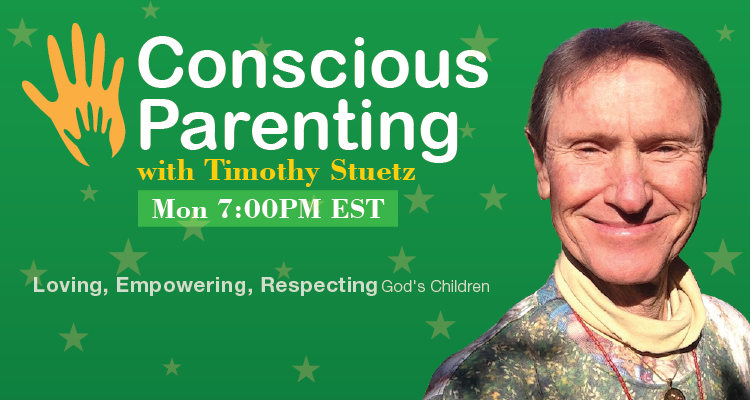 Conscious Parenting
with Timothy Stuetz
Mon 7:00PM EST

Loving, Empowering, Respecting God's Children